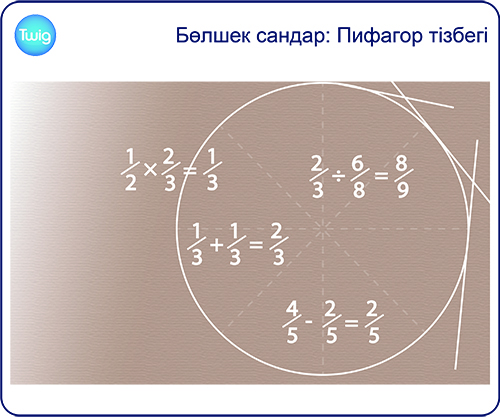 Twig

Бөлшек сандар: Пифагор тізбегі

$\frac{1}{2} \times \frac{2}{3} = \frac{1}{3}$

$\frac{2}{3} \div \frac{6}{8} = \frac{8}{9}$

$\frac{1}{3} + \frac{1}{3} = \frac{2}{3}$

$\frac{4}{5} - \frac{2}{5} = \frac{2}{5}$